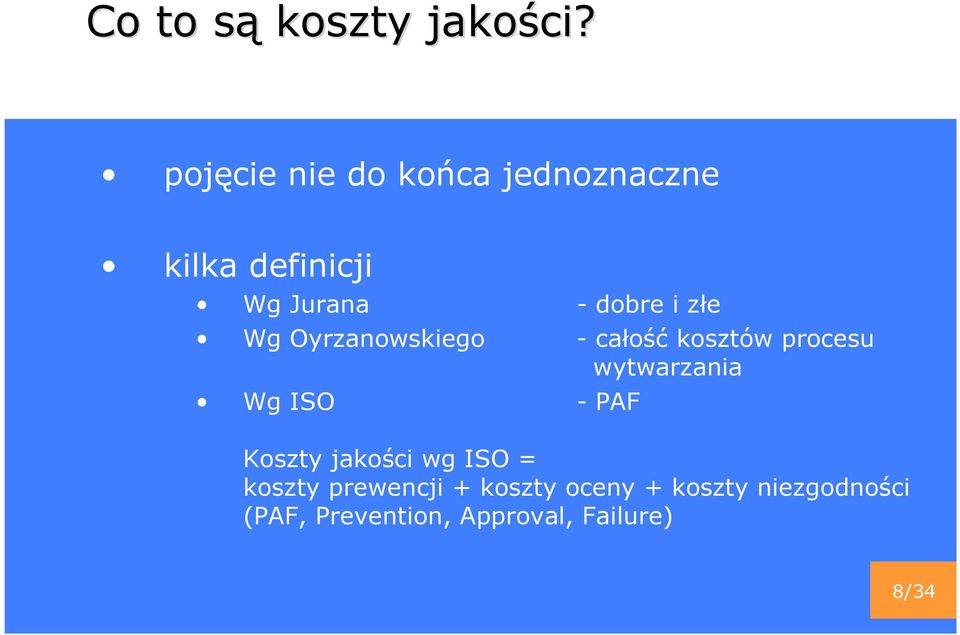 Co to są koszty jakości?

• pojęcie nie do końca jednoznaczne

• kilka definicji

• Wg Jurana - dobre i złe

• Wg Oyrzanowskiego - całość kosztów procesu wytwarzania

• Wg ISO - PAF

Koszty jakości wg ISO = koszty prewencji + koszty oceny + koszty niezgodności (PAF, Prevention, Approval, Failure)

8/34